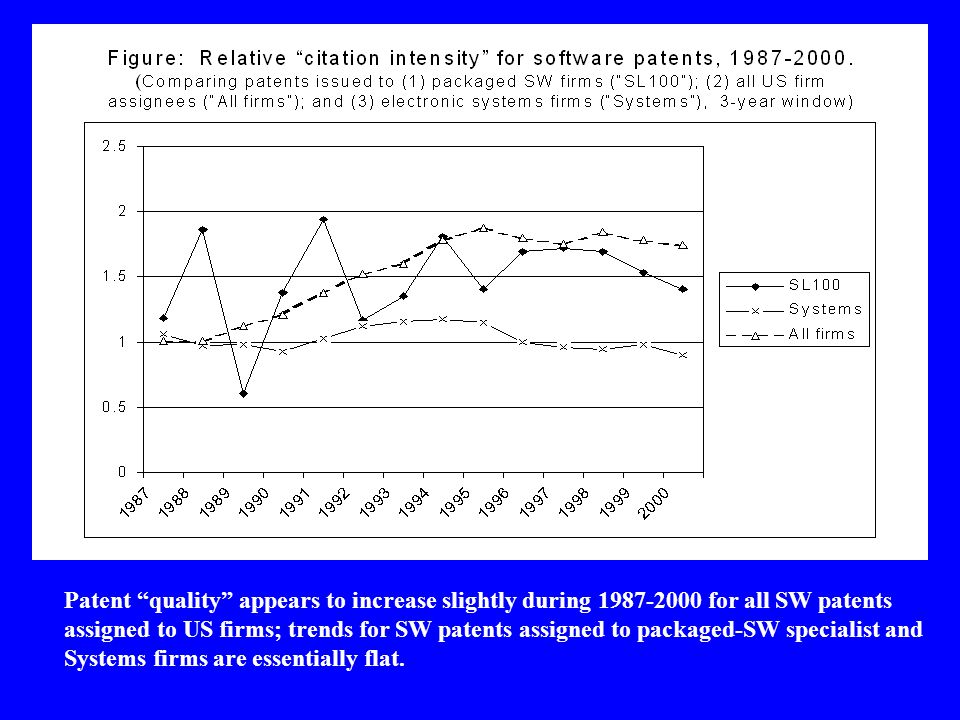 Figure: Relative “citation intensity” for software patents, 1987-2000.
(Comparing patents issued to (1) packaged SW firms ("SL100"); (2) all US firm assignees ("All firms"); and (3) electronic systems firms ("Systems"), 3-year window)

2.5
2
1.5
1
0.5
0

1987 1988 1989 1990 1991 1992 1993 1994 1995 1996 1997 1998 1999 2000

SL100
Systems
All firms

Patent “quality” appears to increase slightly during 1987-2000 for all SW patents assigned to US firms; trends for SW patents assigned to packaged-SW specialist and Systems firms are essentially flat.